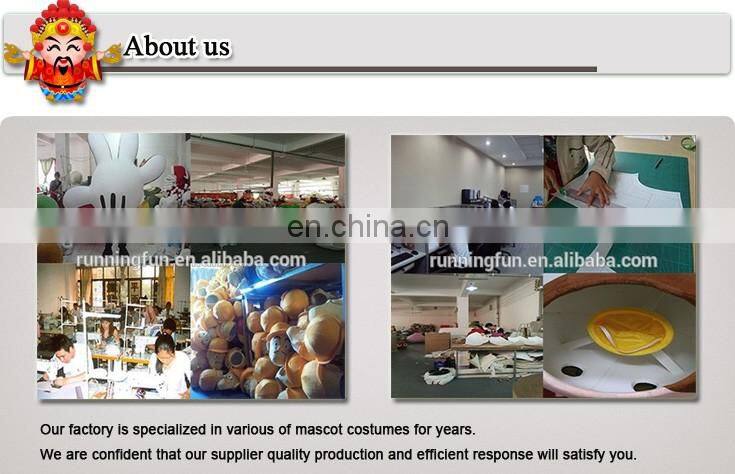 About us

en.china.cn

runningfun.en.alibaba.com

runningfun.en.alibaba.com

Our factory is specialized in various of mascot costumes for years.

We are confident that our supplier quality production and efficient response will satisfy you.